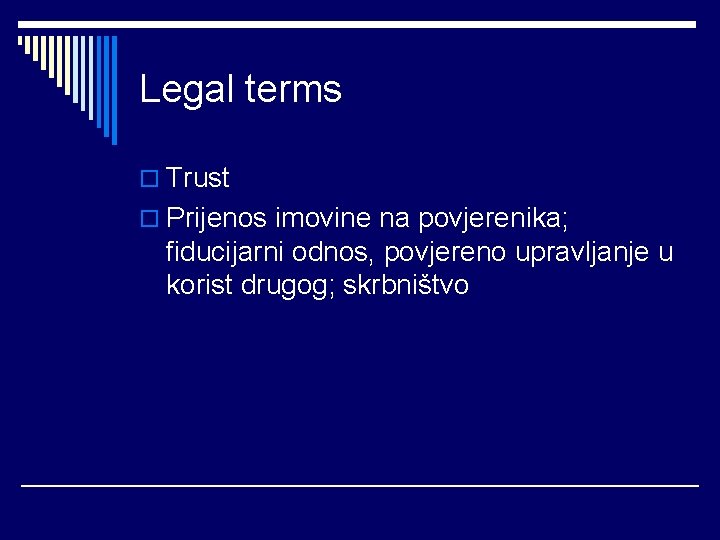 Legal terms

Trust

Prijenos imovine na povjerenika; fiducijarni odnos, povjereno upravljanje u korist drugog; skrbništvo